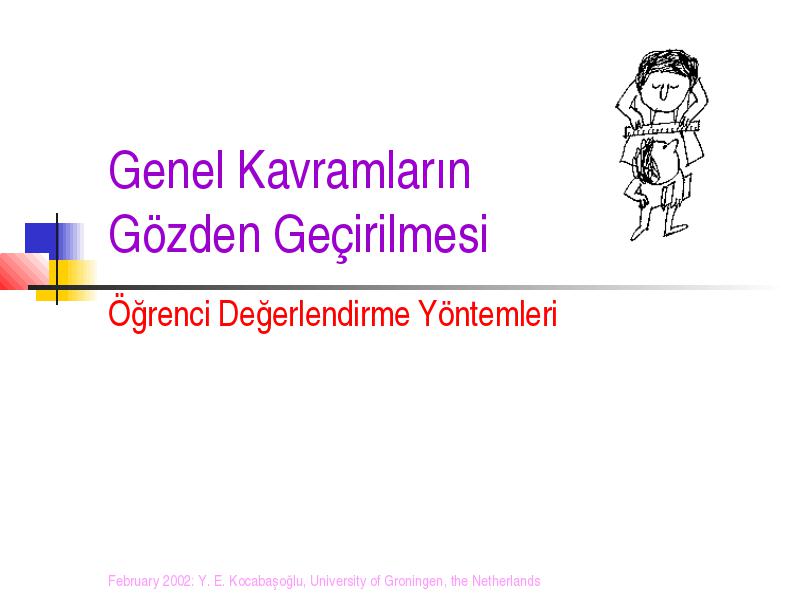 Genel Kavramların Gözden Geçirilmesi

Öğrenci Değerlendirme Yöntemleri

February 2002: Y. E. Kocabaşoğlu, University of Groningen, the Netherlands